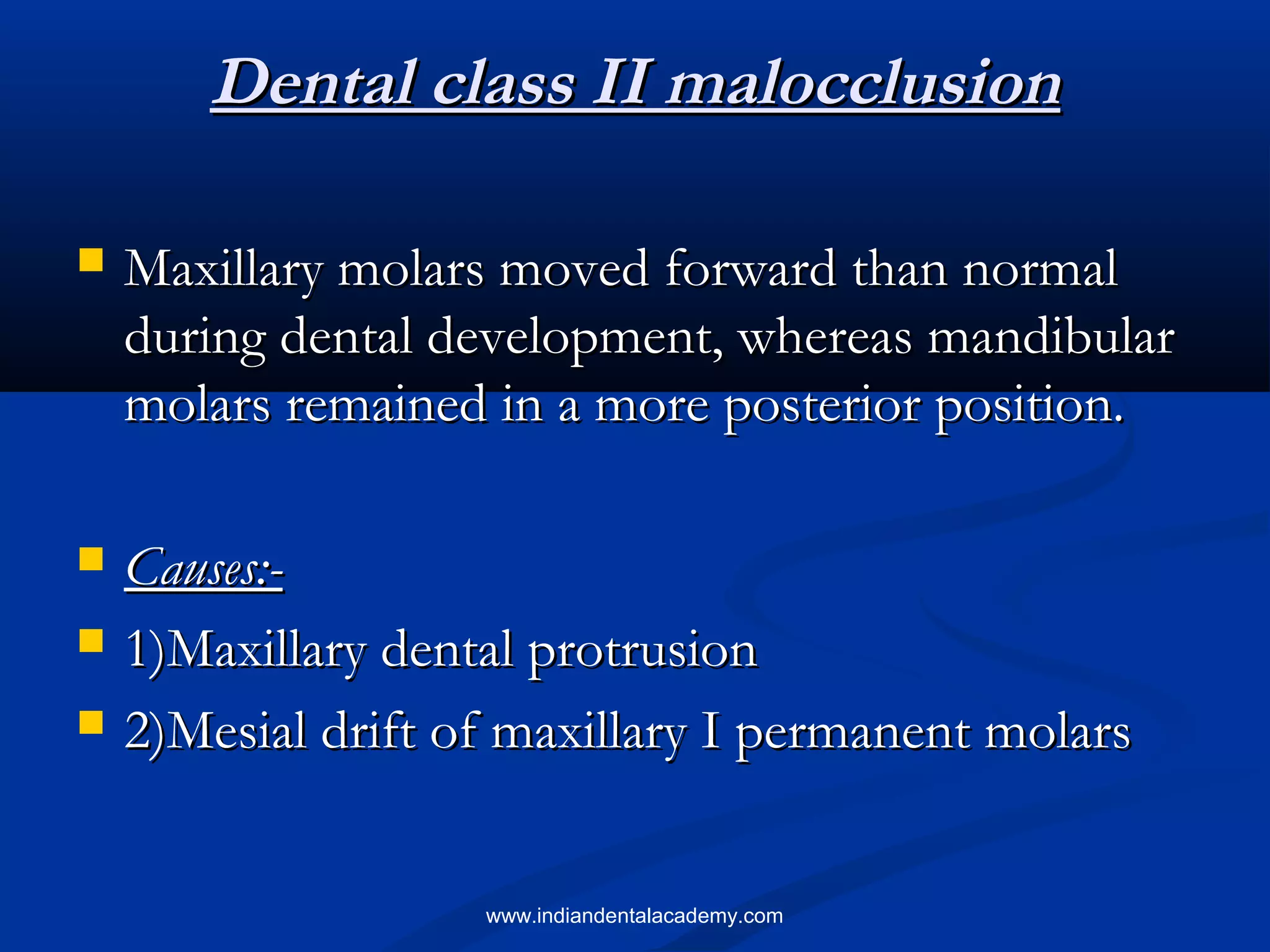 Dental class II malocclusion

Maxillary molars moved forward than normal during dental development, whereas mandibular molars remained in a more posterior position.

Causes:-

1)Maxillary dental protrusion

2)Mesial drift of maxillary I permanent molars

www.indiandentalacademy.com